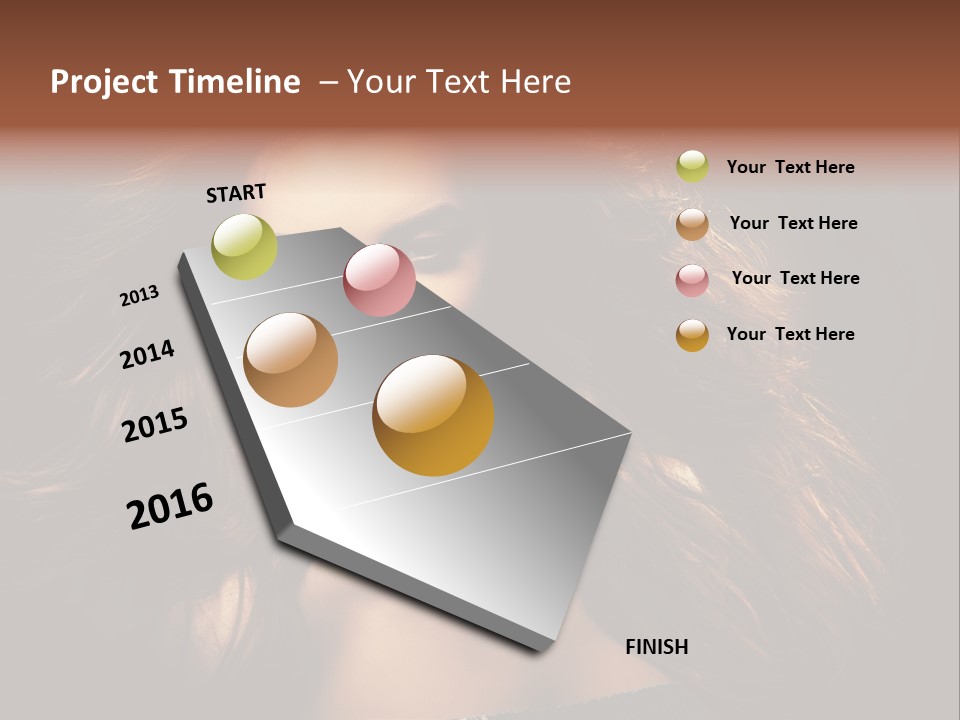 Project Timeline – Your Text Here

START

2013

2014

2015

2016

FINISH

Your Text Here

Your Text Here

Your Text Here

Your Text Here